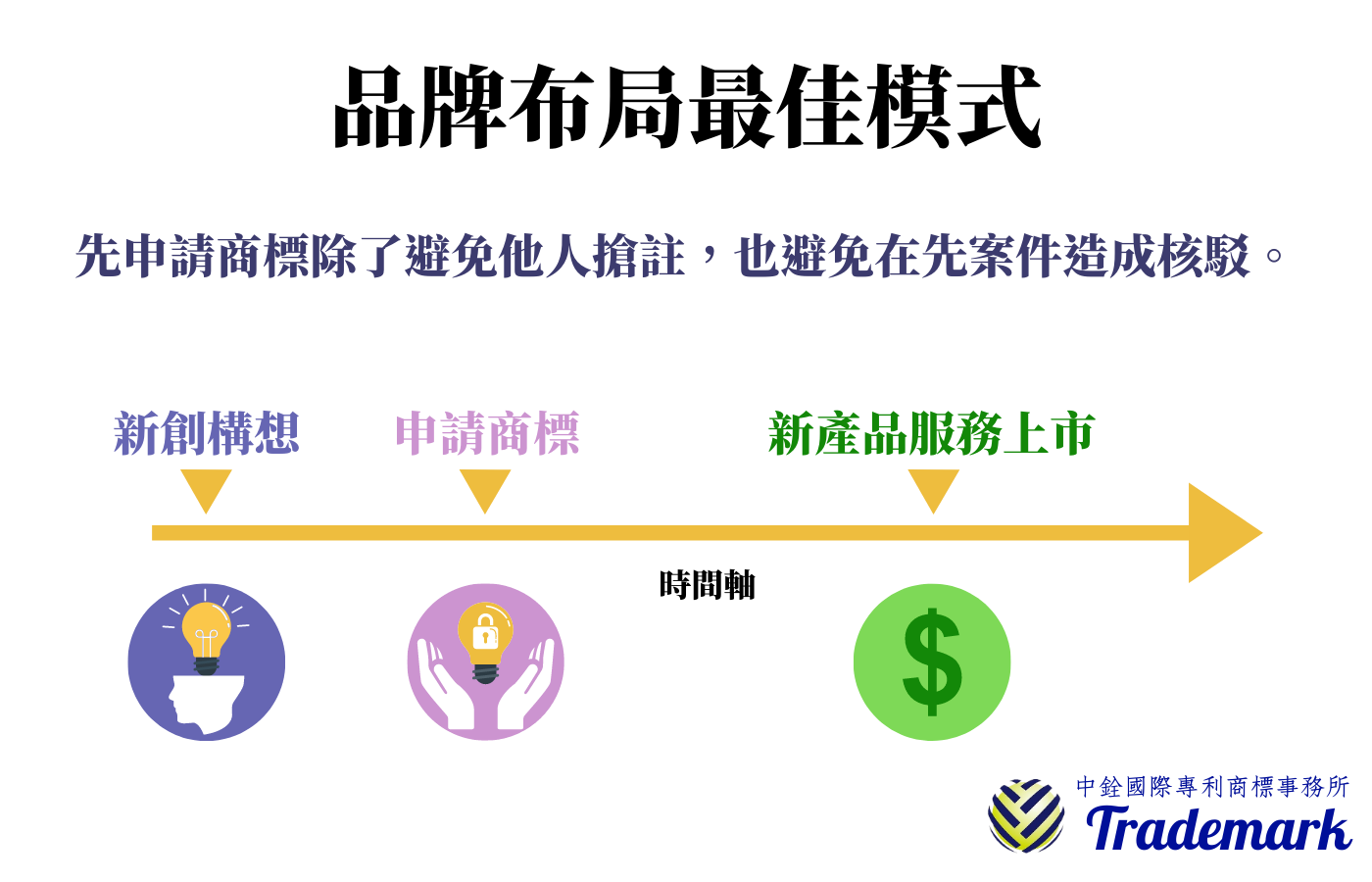 品牌布局最佳模式

先申請商標除了避免他人搶註，也避免在先案件造成核駁。

新創構想

申請商標

新產品服務上市

時間軸

$

中銓國際專利商標事務所
Trademark